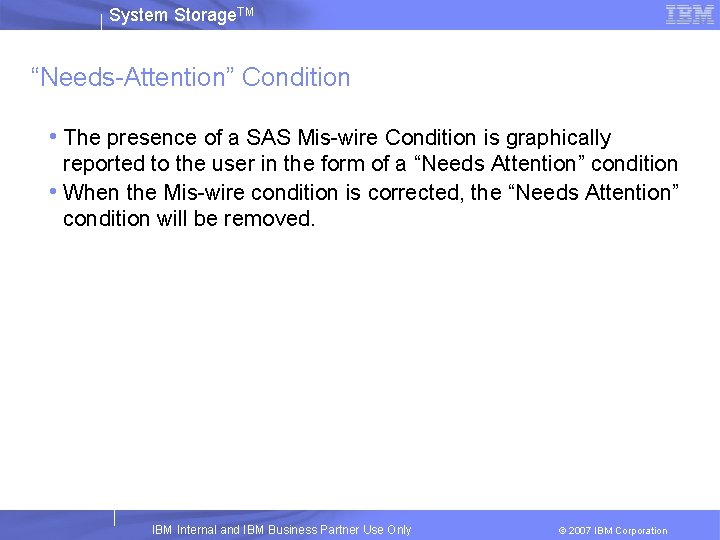 System Storage™

IBM

"Needs-Attention" Condition

• The presence of a SAS Mis-wire Condition is graphically reported to the user in the form of a "Needs Attention" condition
• When the Mis-wire condition is corrected, the "Needs Attention" condition will be removed.

IBM Internal and IBM Business Partner Use Only

© 2007 IBM Corporation